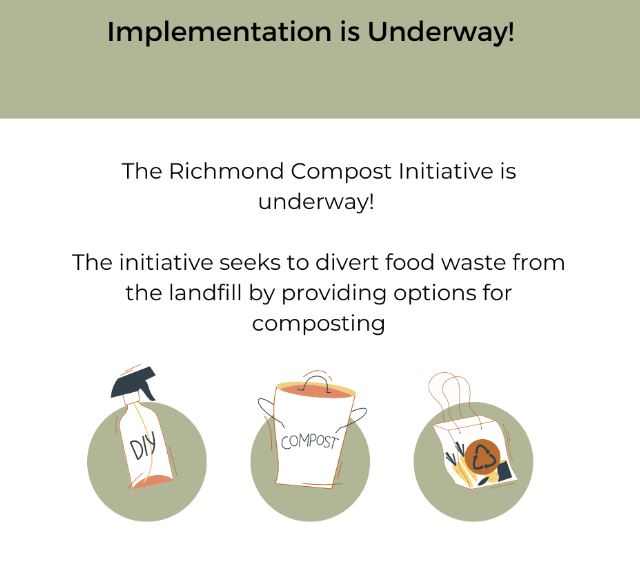 Implementation is Underway!

The Richmond Compost Initiative is underway!

The initiative seeks to divert food waste from the landfill by providing options for composting

DIY

COMPOST